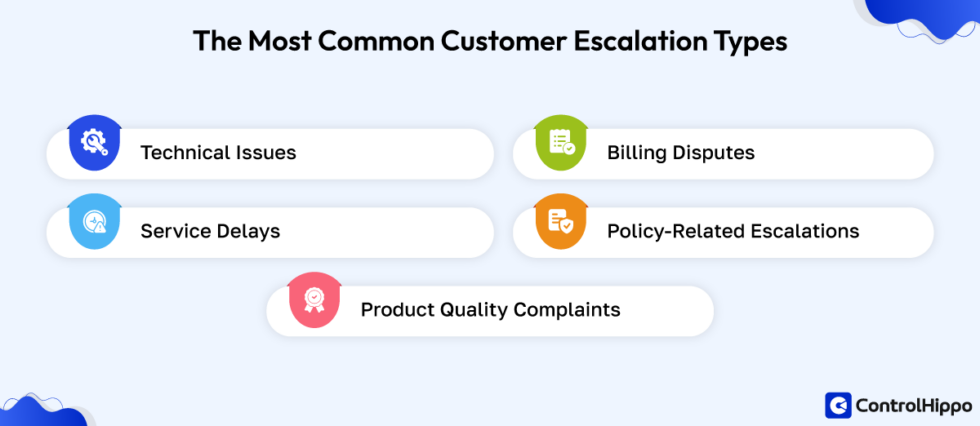 The Most Common Customer Escalation Types

Technical Issues

Billing Disputes

Service Delays

Policy-Related Escalations

Product Quality Complaints

ControlHippo